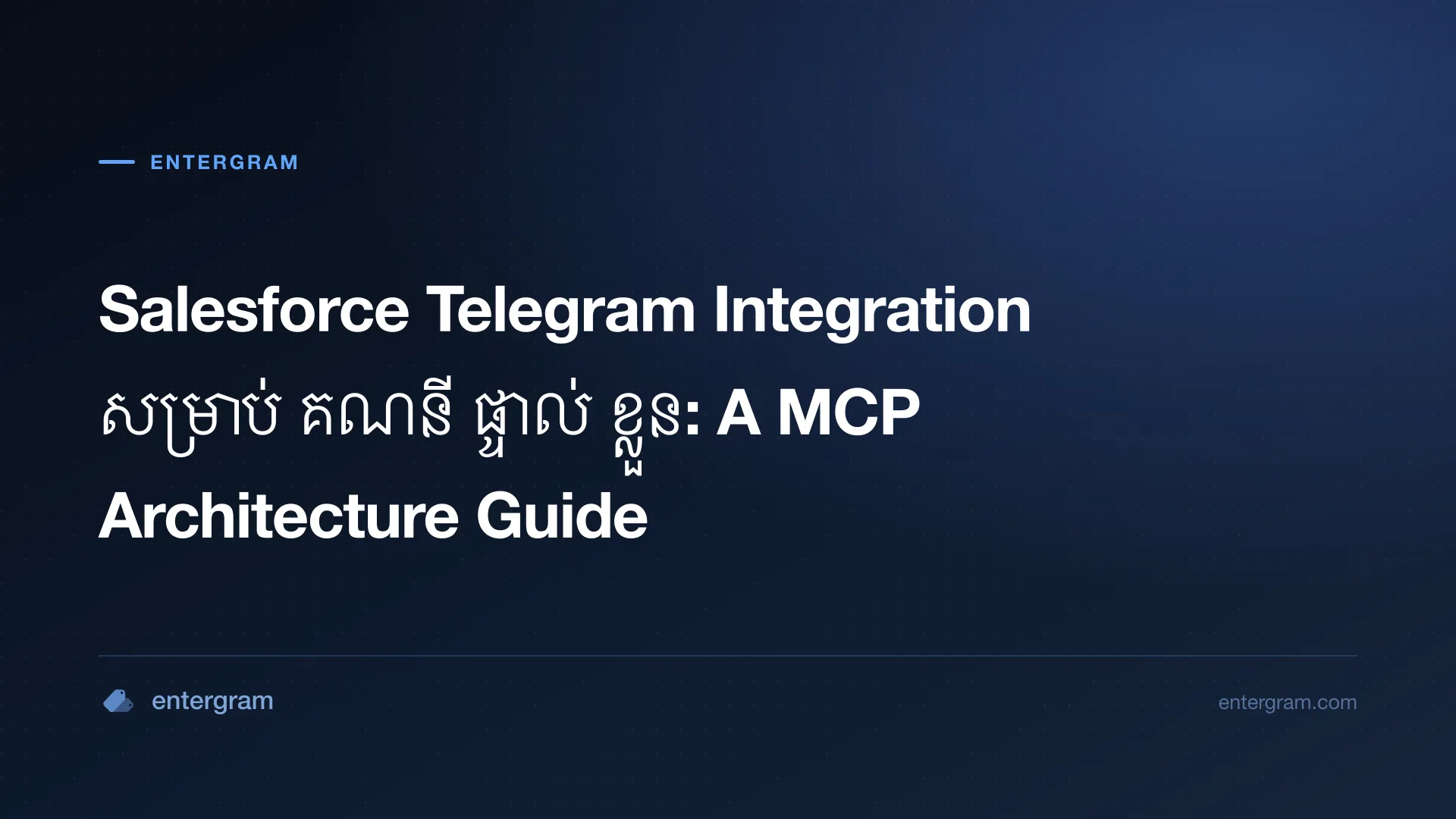 ENTERGRAM

Salesforce Telegram Integration សម្រាប់ គណនី ផ្ទាល់ ខ្លួន: A MCP Architecture Guide

entergram

entergram.com